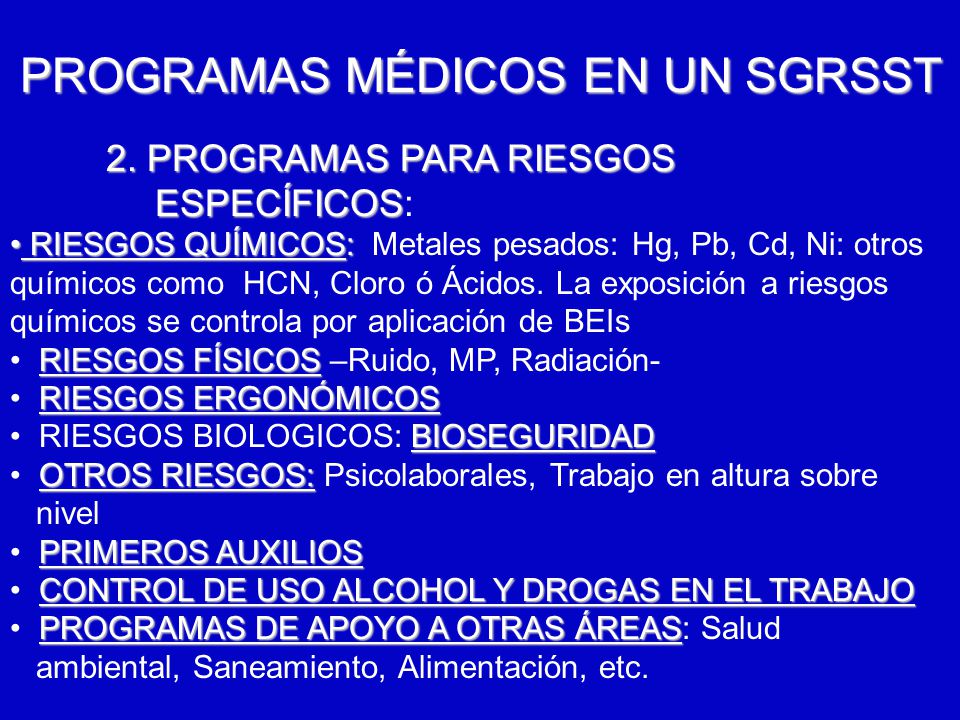 PROGRAMAS MÉDICOS EN UN SGRSST

2. PROGRAMAS PARA RIESGOS ESPECÍFICOS:

• RIESGOS QUÍMICOS: Metales pesados: Hg, Pb, Cd, Ni: otros químicos como HCN, Cloro ó Ácidos. La exposición a riesgos químicos se controla por aplicación de BEIs
• RIESGOS FÍSICOS –Ruido, MP, Radiación-
• RIESGOS ERGONÓMICOS
• RIESGOS BIOLOGICOS: BIOSEGURIDAD
• OTROS RIESGOS: Psicolaborales, Trabajo en altura sobre nivel
• PRIMEROS AUXILIOS
• CONTROL DE USO ALCOHOL Y DROGAS EN EL TRABAJO
• PROGRAMAS DE APOYO A OTRAS ÁREAS: Salud ambiental, Saneamiento, Alimentación, etc.